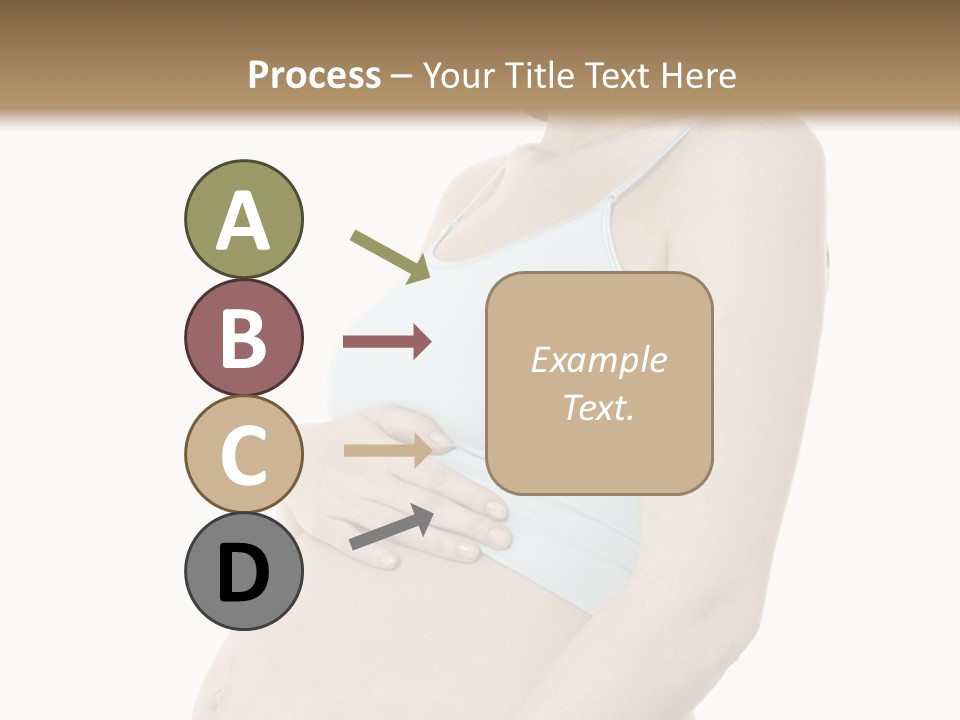 Process – Your Title Text Here

A

B

C

D

Example Text.